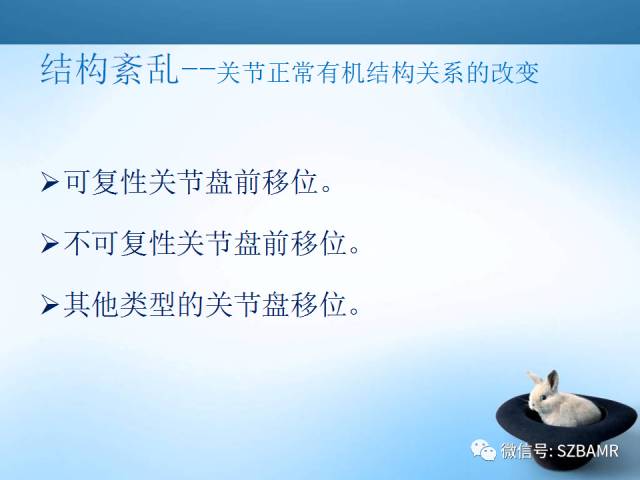 结构紊乱--关节正常有机结构关系的改变

➢可复性关节盘前移位。

➢不可复性关节盘前移位。

➢其他类型的关节盘移位。

微信号: SZBAMR